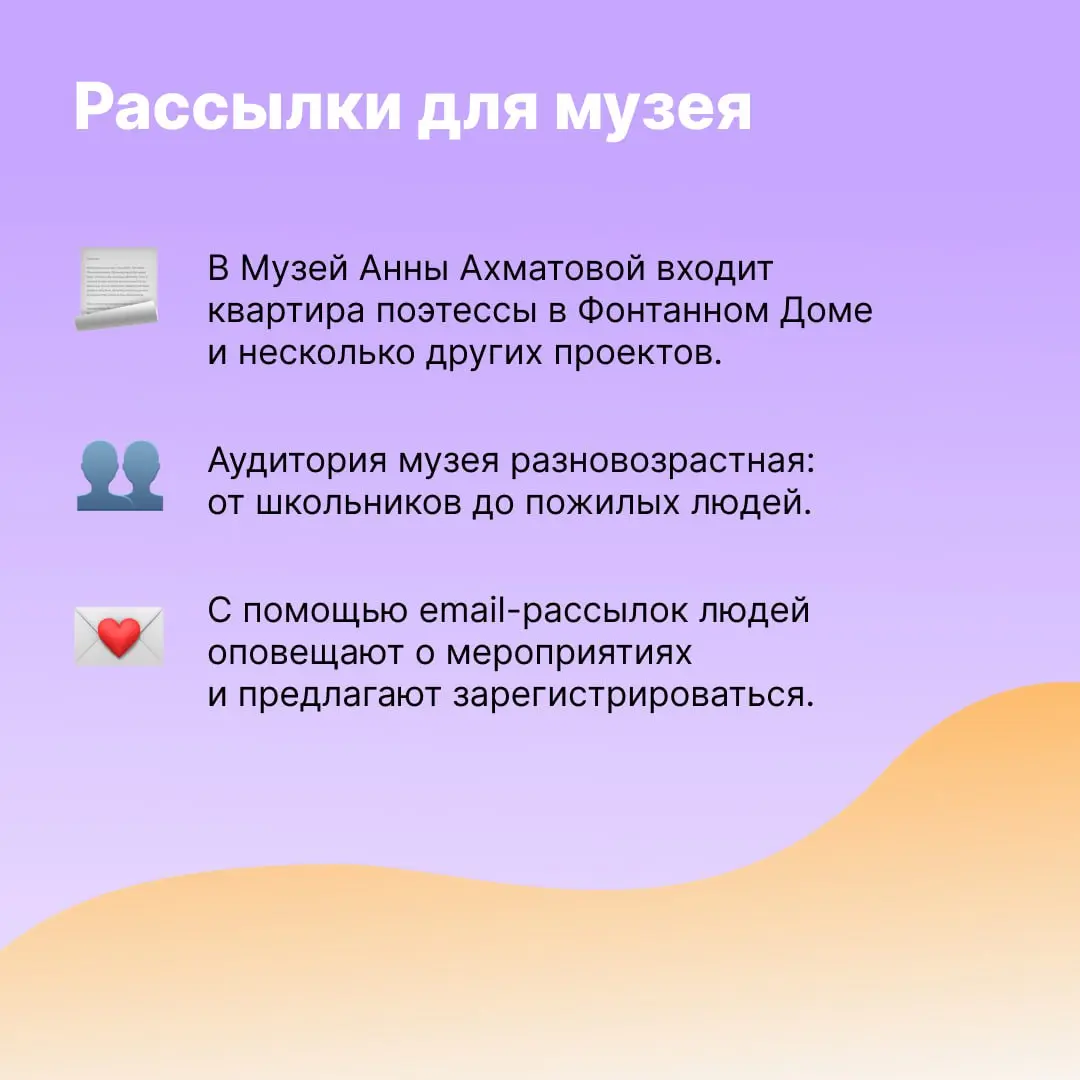 Рассылки для музея

В Музей Анны Ахматовой входит квартира поэтессы в Фонтанном Доме и несколько других проектов.

Аудитория музея разновозрастная: от школьников до пожилых людей.

С помощью email-рассылок людей оповещают о мероприятиях и предлагают зарегистрироваться.